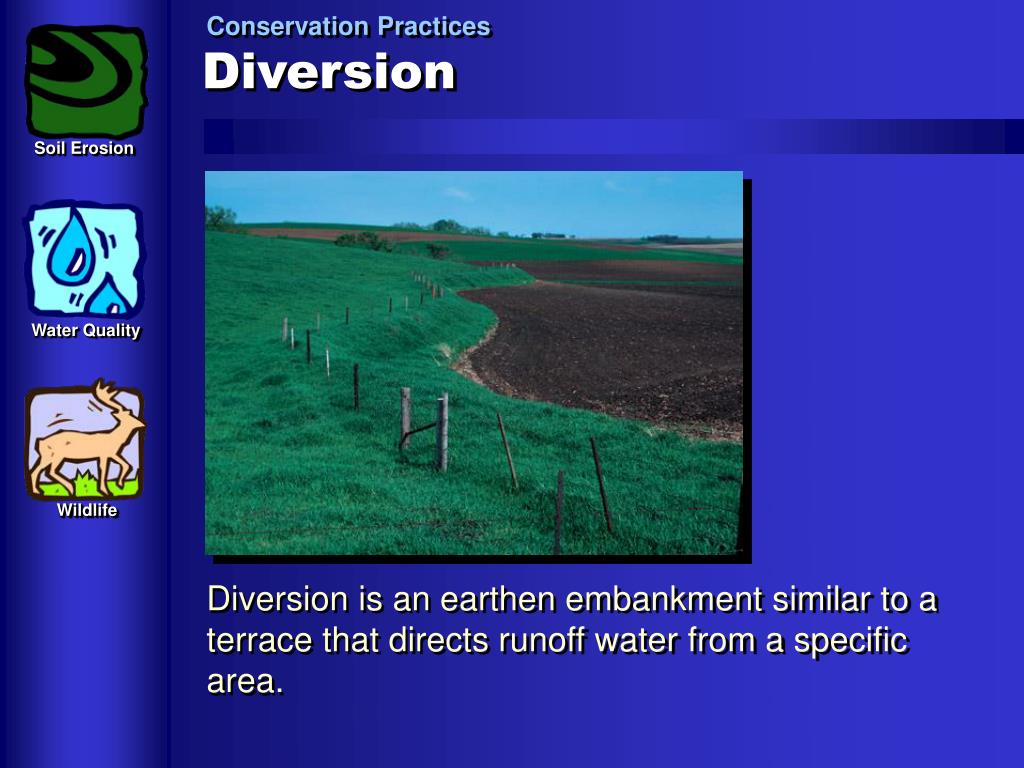 Soil Erosion

Water Quality

Wildlife

Conservation Practices

Diversion

Diversion is an earthen embankment similar to a terrace that directs runoff water from a specific area.